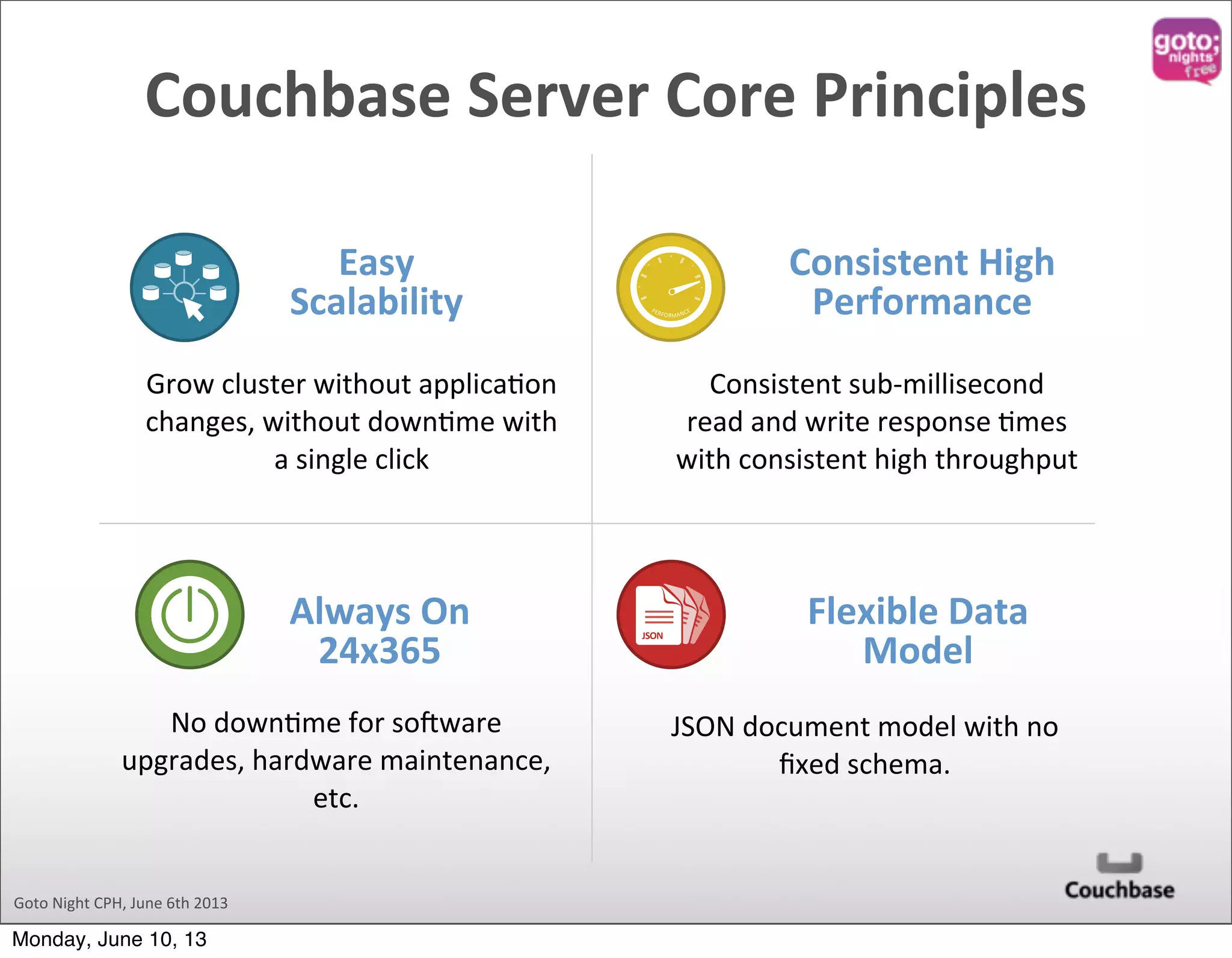 goto; nights free

Couchbase Server Core Principles

Easy Scalability

Grow cluster without application changes, without downtime with a single click

PERFORMANCE

Consistent High Performance

Consistent sub-millisecond read and write response times with consistent high throughput

Always On 24x365

No downtime for software upgrades, hardware maintenance, etc.

JSON

Flexible Data Model

JSON document model with no fixed schema.

Goto Night CPH, June 6th 2013

Couchbase

Monday, June 10, 13